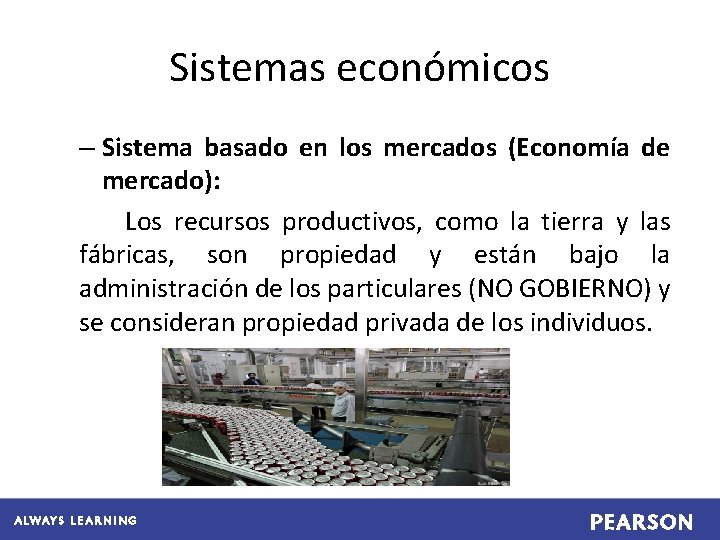 Sistemas económicos

– Sistema basado en los mercados (Economía de mercado):

Los recursos productivos, como la tierra y las fábricas, son propiedad y están bajo la administración de los particulares (NO GOBIERNO) y se consideran propiedad privada de los individuos.

ALWAYS LEARNING

PEARSON